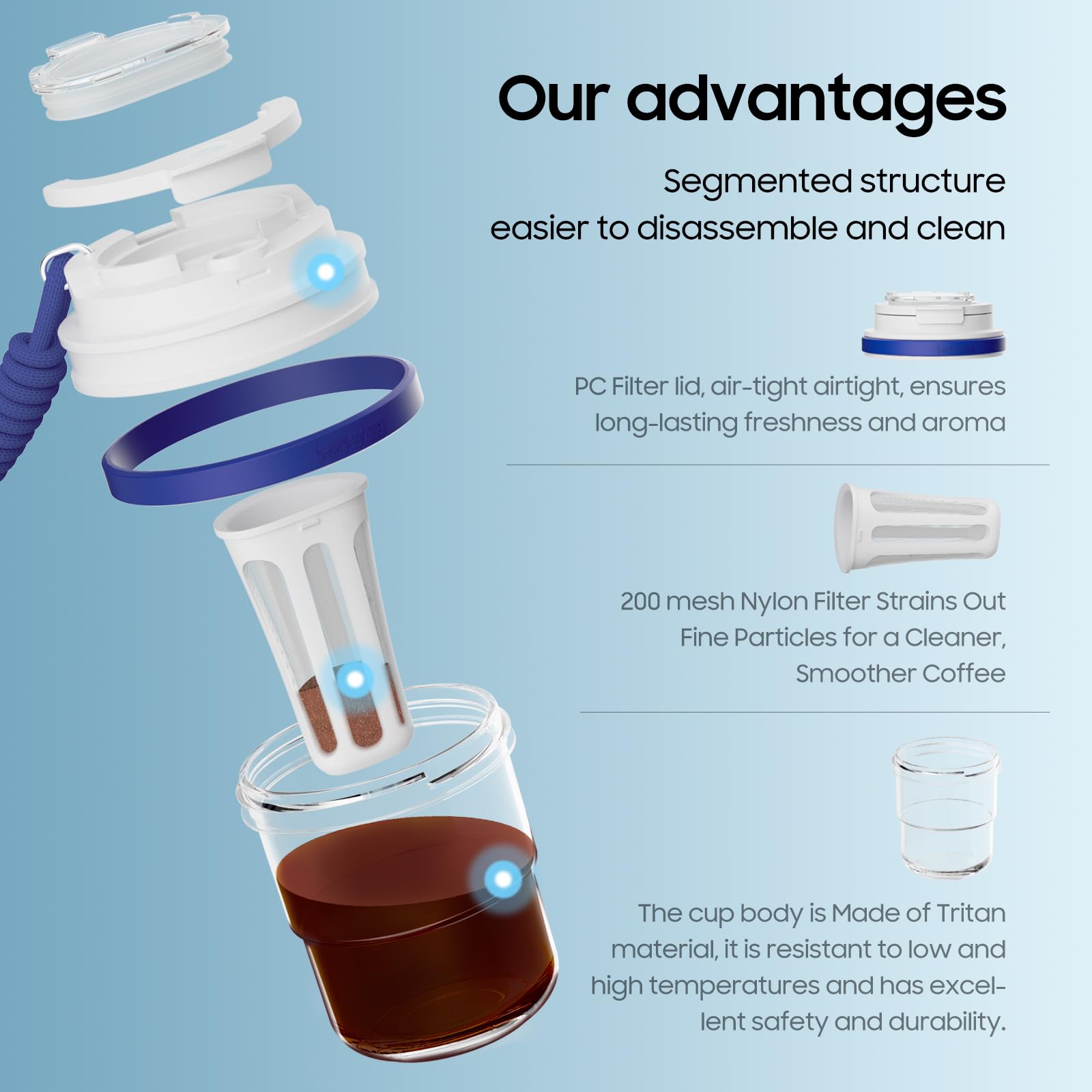 Our advantages

Segmented structure easier to disassemble and clean

PC Filter lid, air-tight airtight, ensures long-lasting freshness and aroma

200 mesh Nylon Filter Strains Out Fine Particles for a Cleaner, Smoother Coffee

The cup body is Made of Tritan material, it is resistant to low and high temperatures and has excellent safety and durability.